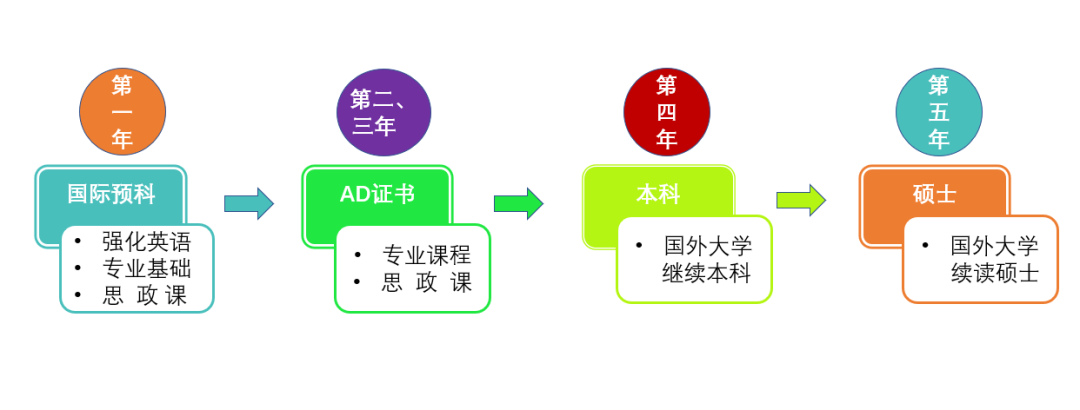 第一年

国际预科

• 强化英语
• 专业基础
• 思 政 课

第二、三年

AD证书

• 专业课程
• 思 政 课

第四年

本科

• 国外大学继续本科

第五年

硕士

• 国外大学续读硕士